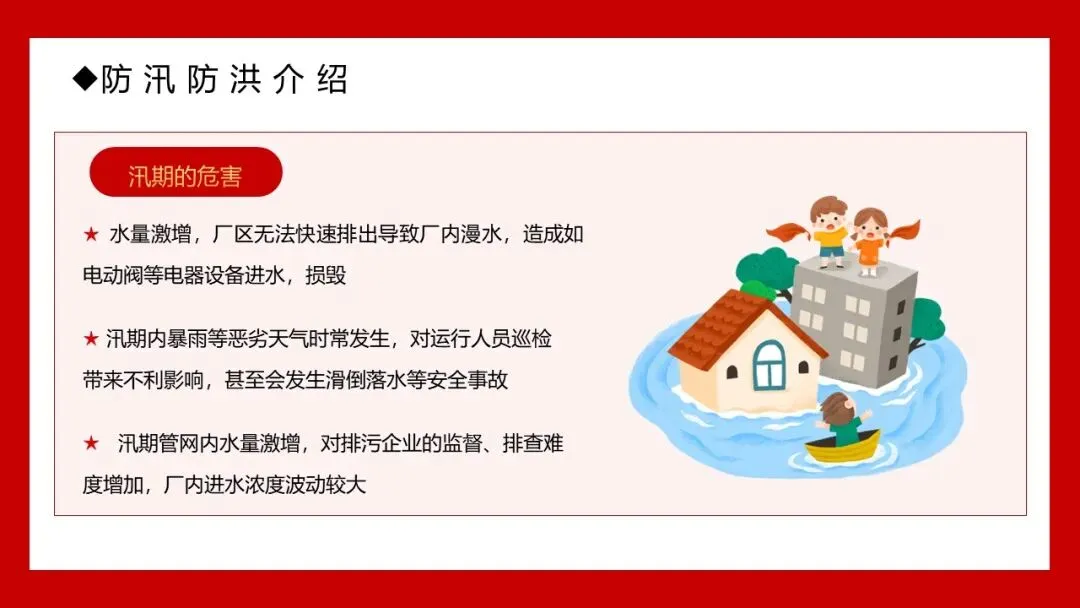 ◆防汛防洪介绍

汛期的危害

★ 水量激增，厂区无法快速排出导致厂内漫水，造成如电动阀等电器设备进水，损毁

★ 汛期内暴雨等恶劣天气时常发生，对运行人员巡检带来不利影响，甚至会发生滑倒落水等安全事故

★ 汛期管网内水量激增，对排污企业的监督、排查难度增加，厂内进水浓度波动较大